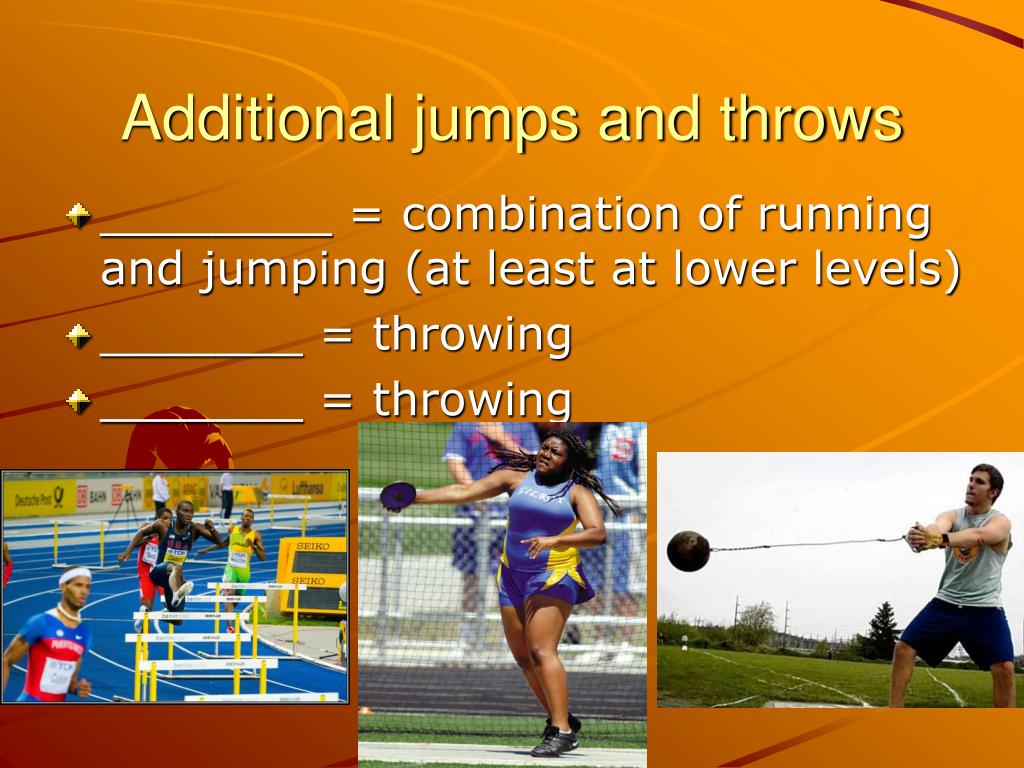 Additional jumps and throws

_________ = combination of running and jumping (at least at lower levels)

________ = throwing

________ = throwing

Deutsche Post

DB BAHN

Lufthansa

SEIKO

SEIKO